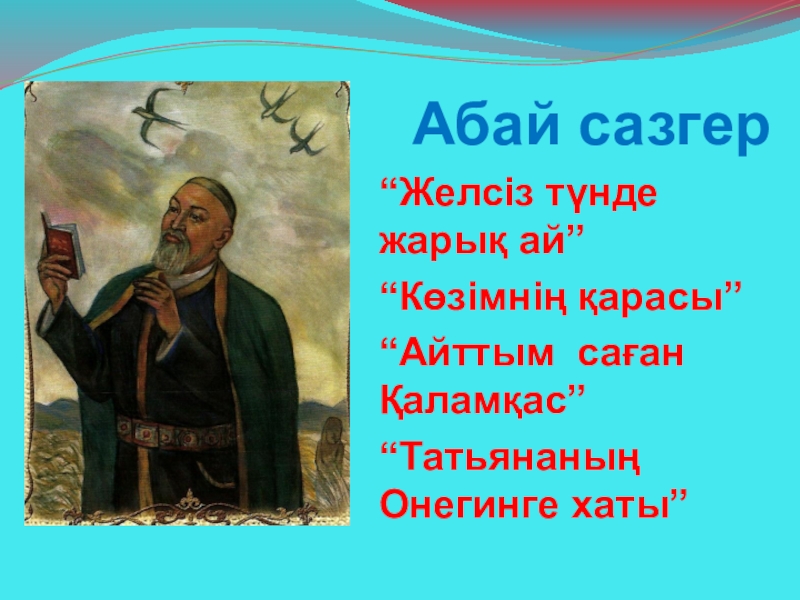 Абай сазгер

“Желсіз түнде жарық ай”

“Көзімнің қарасы”

“Айттым саған Қаламқас”

“Татьянаның Онегинге хаты”